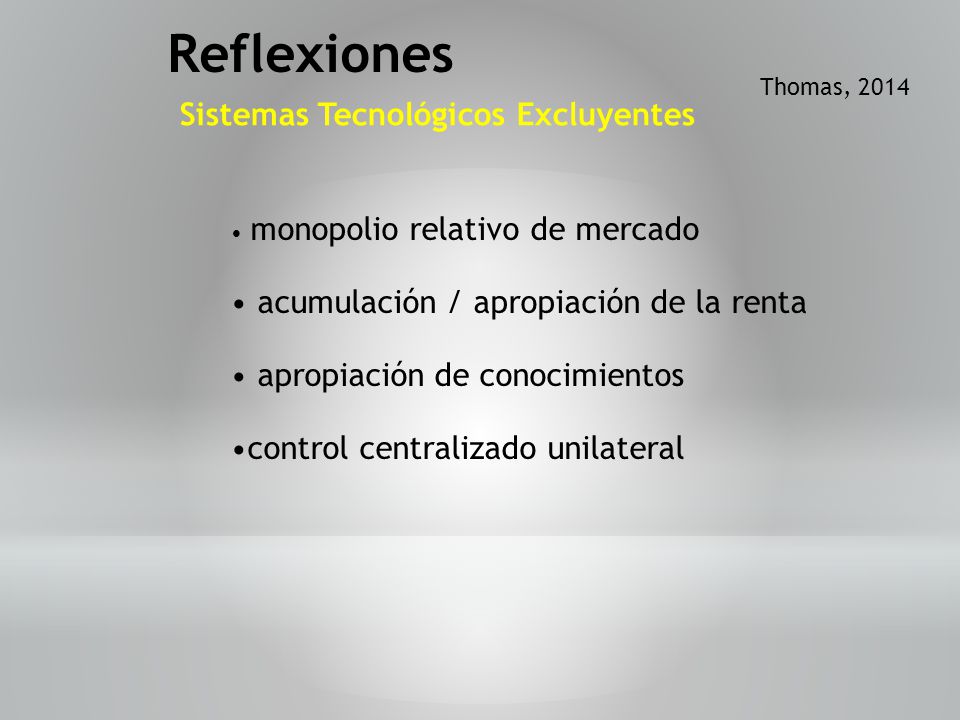 Reflexiones

Thomas, 2014

Sistemas Tecnológicos Excluyentes

• monopolio relativo de mercado

• acumulación / apropiación de la renta

• apropiación de conocimientos

•control centralizado unilateral